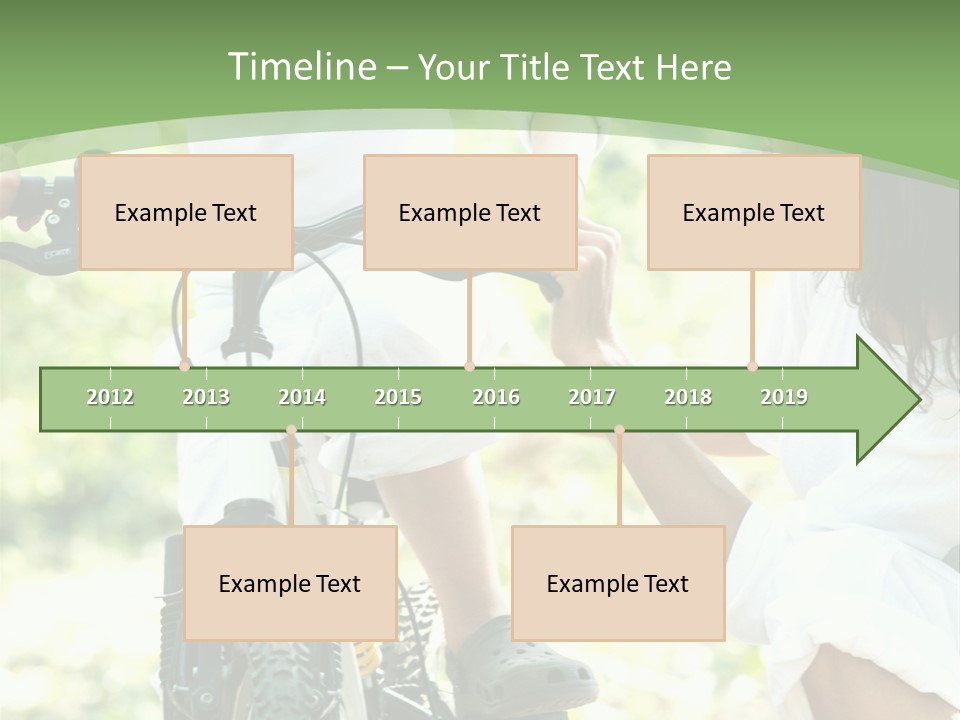 Timeline – Your Title Text Here

Example Text

Example Text

Example Text

2012 2013 2014 2015 2016 2017 2018 2019

Example Text

Example Text